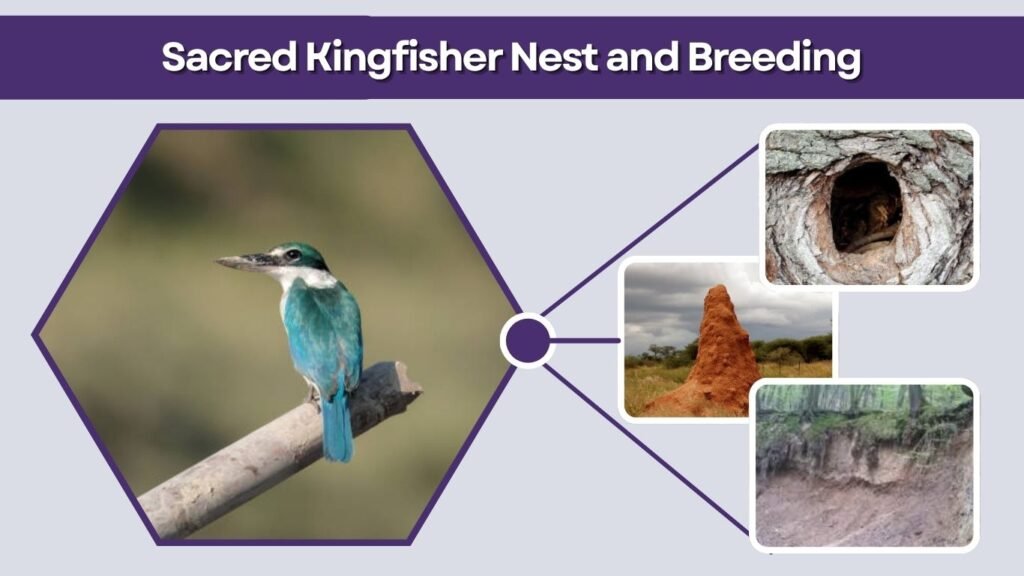 Sacred Kingfisher Nest and Breeding